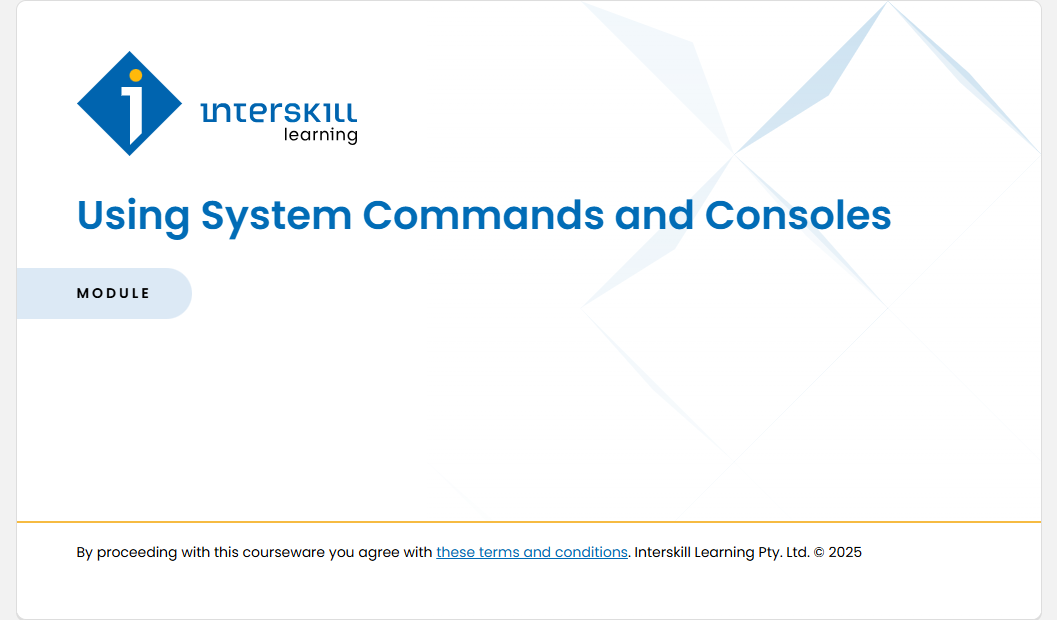 interskill
learning

Using System Commands and Consoles

MODULE

By proceeding with this courseware you agree with these terms and conditions. Interskill Learning Pty. Ltd. © 2025